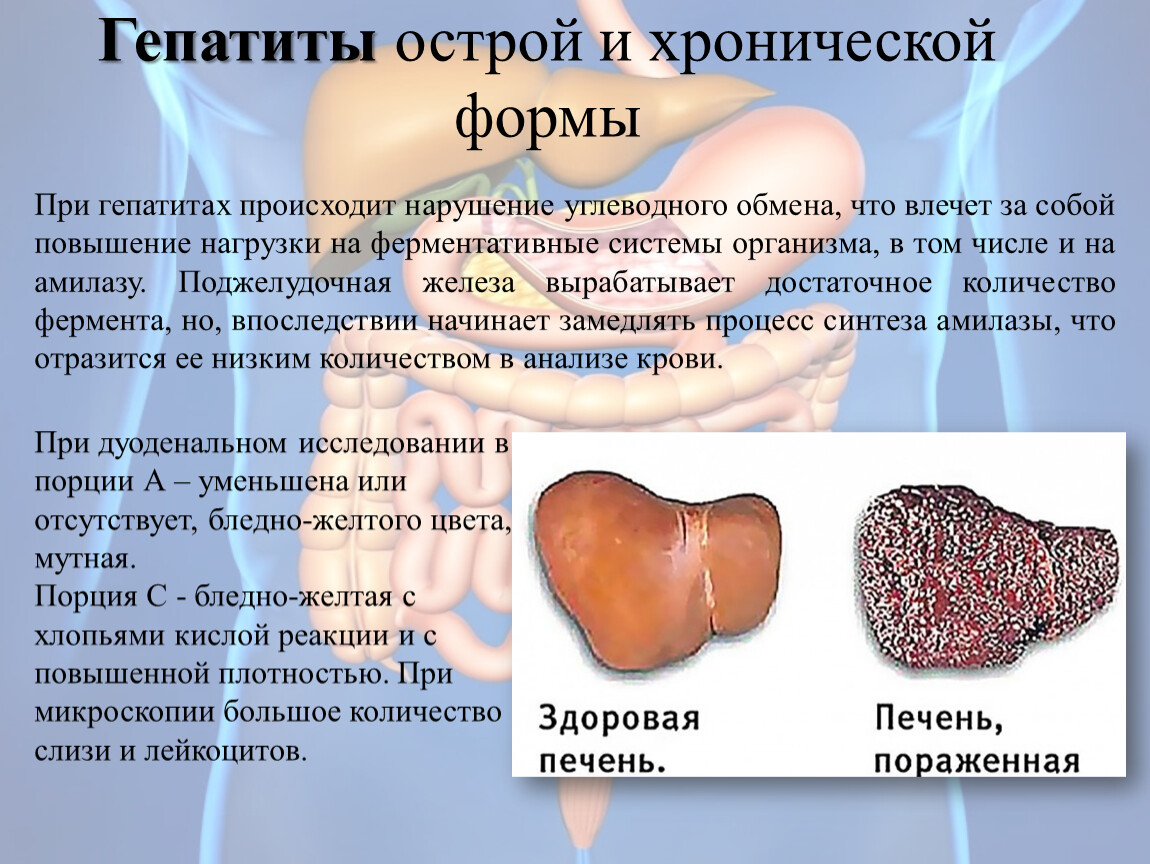 Гепатиты острой и хронической формы

При гепатитах происходит нарушение углеводного обмена, что влечет за собой повышение нагрузки на ферментативные системы организма, в том числе и на амилазу. Поджелудочная железа вырабатывает достаточное количество фермента, но, впоследствии начинает замедлять процесс синтеза амилазы, что отразится ее низким количеством в анализе крови.

При дуоденальном исследовании в порции А – уменьшена или отсутствует, бледно-желтого цвета, мутная.
Порция С - бледно-желтая с хлопьями кислой реакции и с повышенной плотностью. При микроскопии большое количество слизи и лейкоцитов.

Здоровая печень.

Печень, пораженная